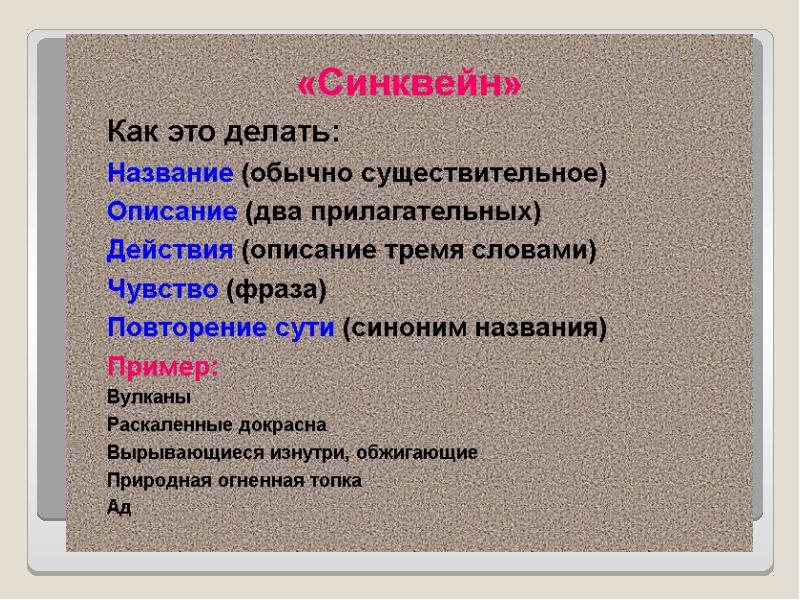 «Синквейн»

Как это делать:

Название (обычно существительное)

Описание (два прилагательных)

Действия (описание тремя словами)

Чувство (фраза)

Повторение сути (синоним названия)

Пример:

Вулканы

Раскаленные докрасна

Вырывающиеся изнутри, обжигающие

Природная огненная топка

Ад